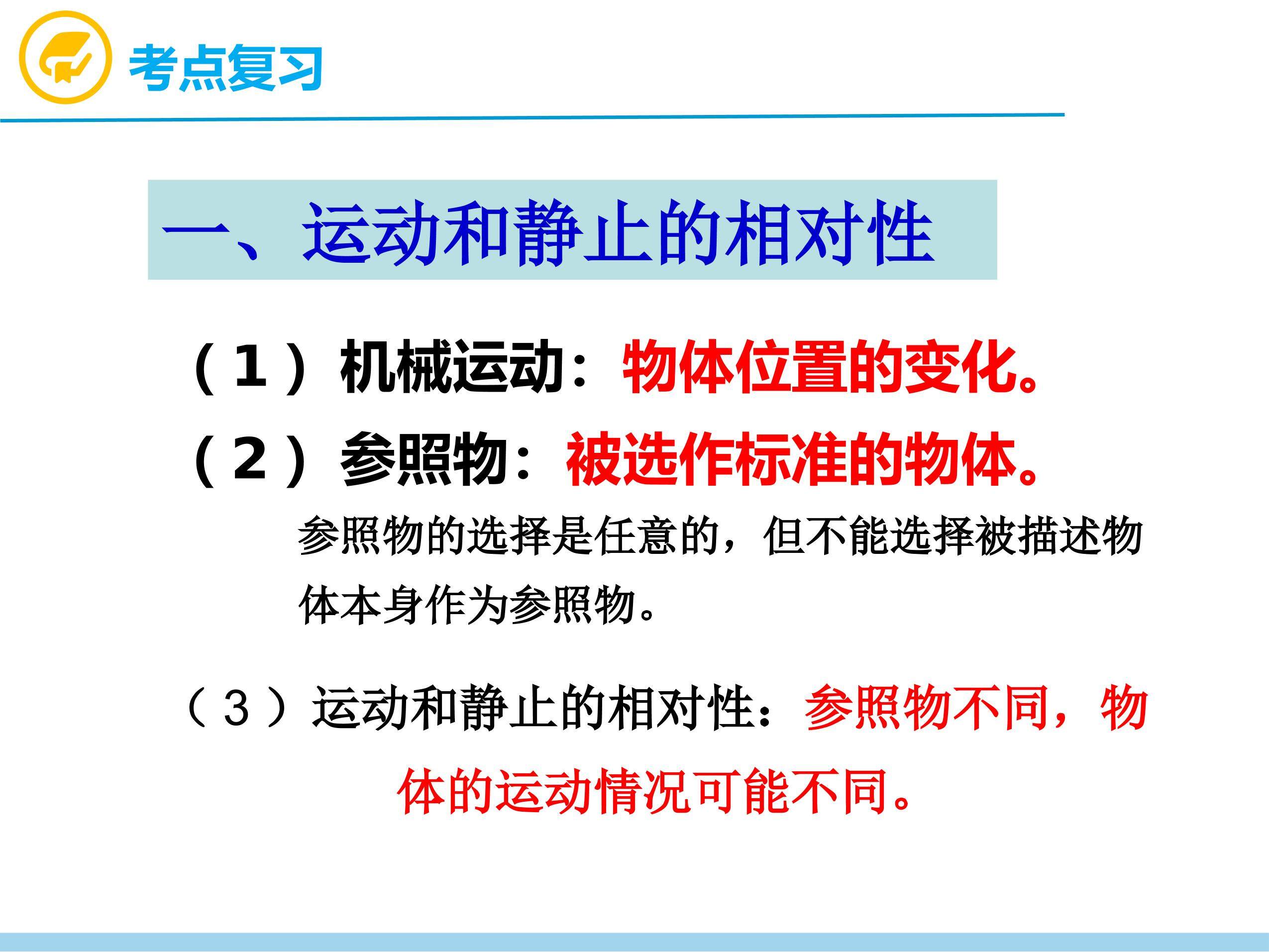 考点复习

一、运动和静止的相对性

（1）机械运动：物体位置的变化。

（2）参照物：被选作标准的物体。

参照物的选择是任意的，但不能选择被描述物体本身作为参照物。

（3）运动和静止的相对性：参照物不同，物体的运动情况可能不同。